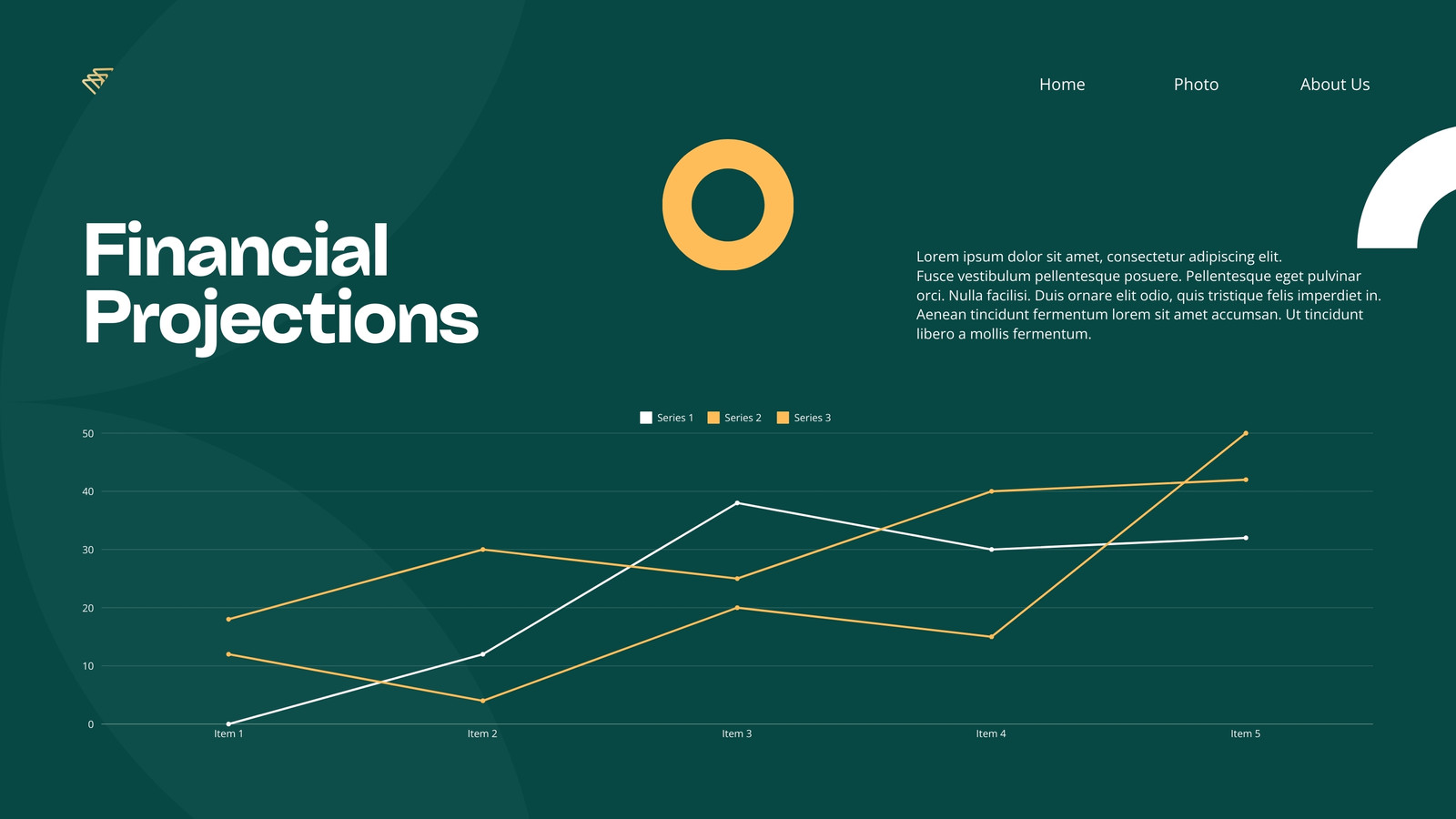 Home Photo About Us

Financial Projections

Lorem ipsum dolor sit amet, consectetur adipiscing elit. Fusce vestibulum pellentesque posuere. Pellentesque eget pulvinar orci. Nulla facilisi. Duis ornare elit odio, quis tristique felis imperdiet in. Aenean tincidunt fermentum lorem sit amet accumsan. Ut tincidunt libero a mollis fermentum.

Series 1 Series 2 Series 3

50
40
30
20
10
0

Item 1 Item 2 Item 3 Item 4 Item 5